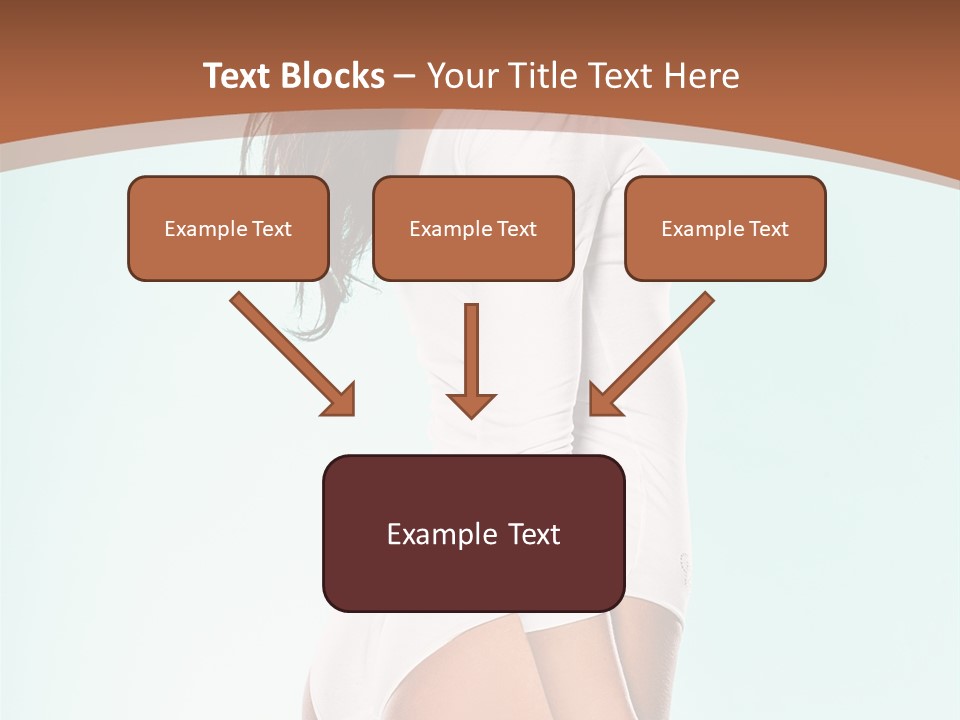 Text Blocks – Your Title Text Here

Example Text

Example Text

Example Text

Example Text